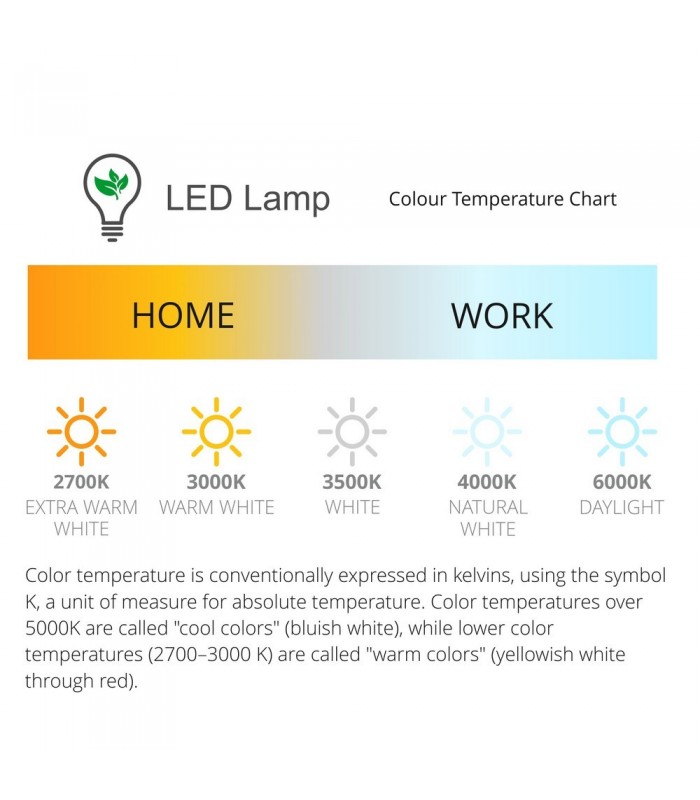 LED Lamp

Colour Temperature Chart

HOME

WORK

2700K
EXTRA WARM WHITE

3000K
WARM WHITE

3500K
WHITE

4000K
NATURAL WHITE

6000K
DAYLIGHT

Color temperature is conventionally expressed in kelvins, using the symbol K, a unit of measure for absolute temperature. Color temperatures over 5000K are called "cool colors" (bluish white), while lower color temperatures (2700–3000 K) are called "warm colors" (yellowish white through red).